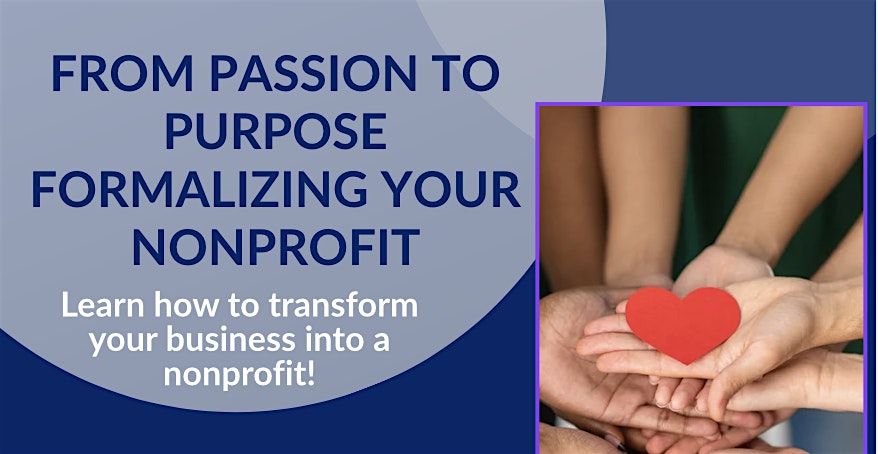 FROM PASSION TO PURPOSE FORMALIZING YOUR NONPROFIT

Learn how to transform your business into a nonprofit!